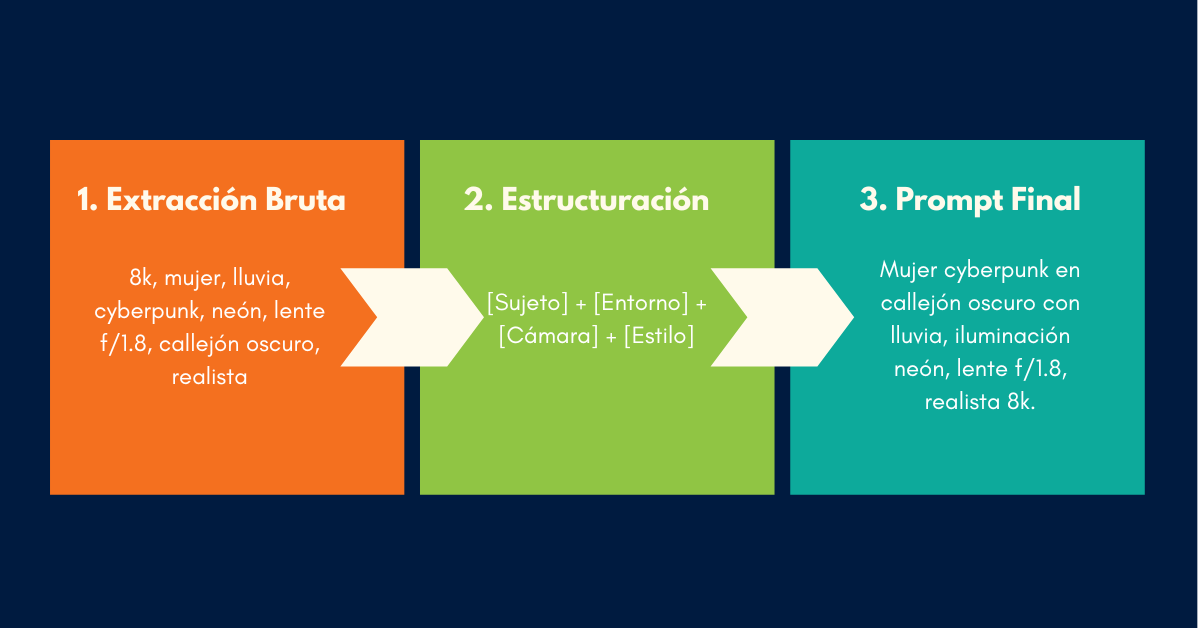 1. Extracción Bruta

8k, mujer, lluvia, cyberpunk, neón, lente f/1.8, callejón oscuro, realista

2. Estructuración

[Sujeto] + [Entorno] + [Cámara] + [Estilo]

3. Prompt Final

Mujer cyberpunk en callejón oscuro con lluvia, iluminación neón, lente f/1.8, realista 8k.